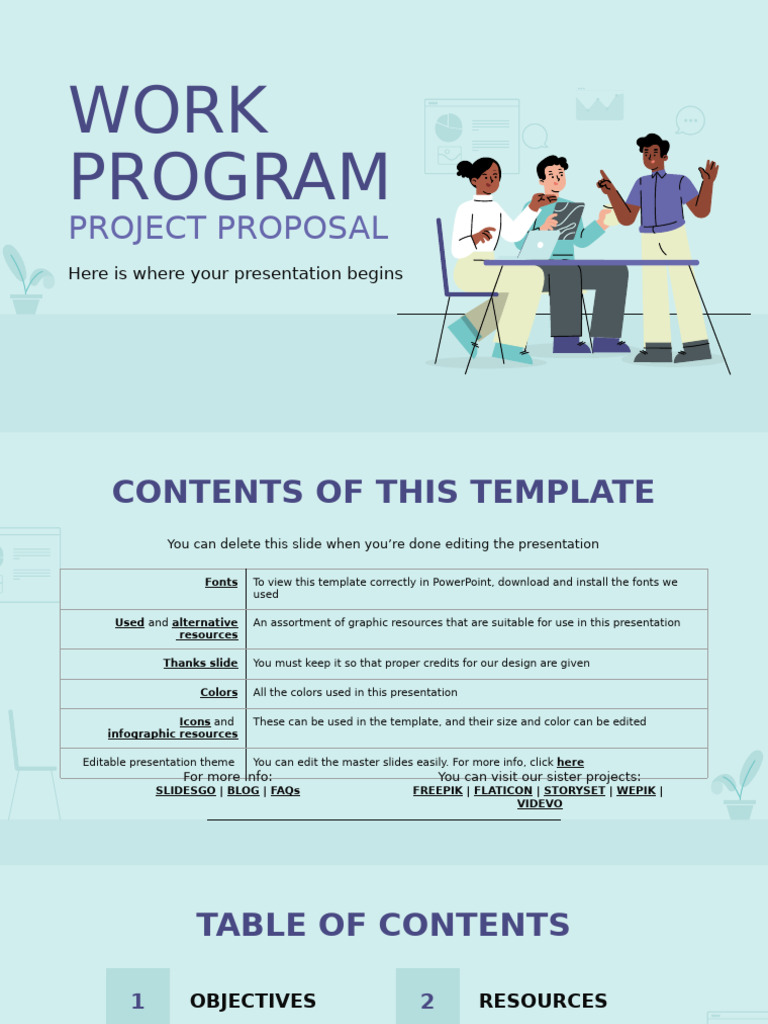 WORK PROGRAM
PROJECT PROPOSAL

Here is where your presentation begins

CONTENTS OF THIS TEMPLATE

You can delete this slide when you're done editing the presentation

| | |
|---|---|
| Fonts | To view this template correctly in PowerPoint, download and install the fonts we used |
| Used and alternative resources | An assortment of graphic resources that are suitable for use in this presentation |
| Thanks slide | You must keep it so that proper credits for our design are given |
| Colors | All the colors used in this presentation |
| Icons and infographic resources | These can be used in the template, and their size and color can be edited |
| Editable presentation theme | You can edit the master slides easily. For more info, click here |

For more info:
SLIDESGO | BLOG | FAQs

You can visit our sister projects:
FREEPIK | FLATICON | STORYSET | WEPIK | VIDEVO

TABLE OF CONTENTS

1 OBJECTIVES

2 RESOURCES